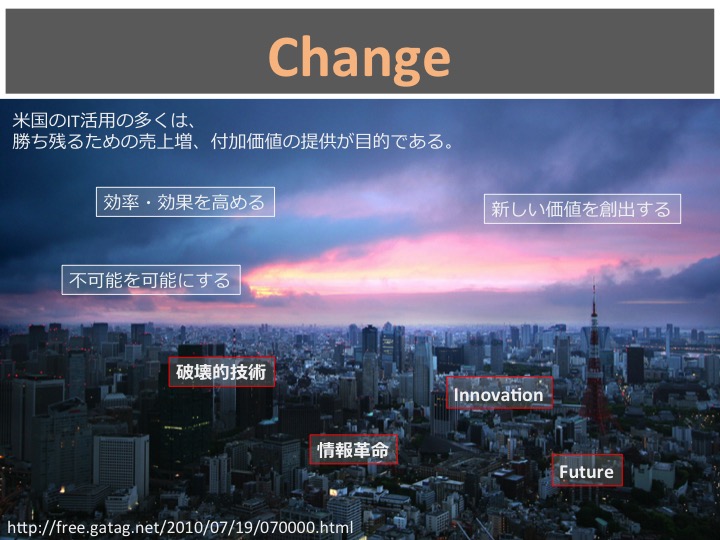 Change

米国のIT活用の多くは、
勝ち残るための売上増、付加価値の提供が目的である。

効率・効果を高める

新しい価値を創出する

不可能を可能にする

破壊的技術

Innovation

情報革命

Future

http://free.gatag.net/2010/07/19/070000.html